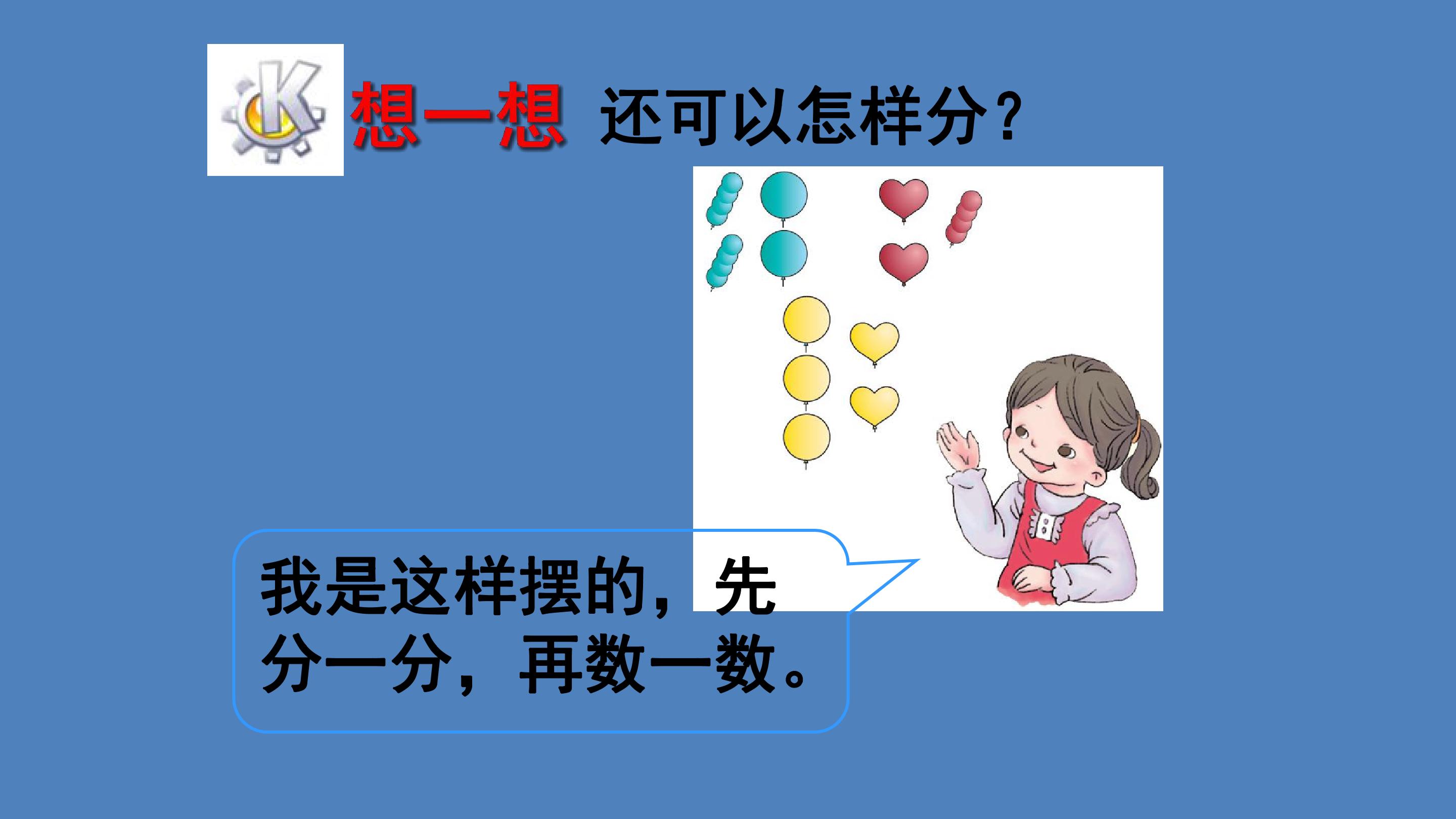 想一想 还可以怎样分?

我是这样摆的，先分一分，再数一数。